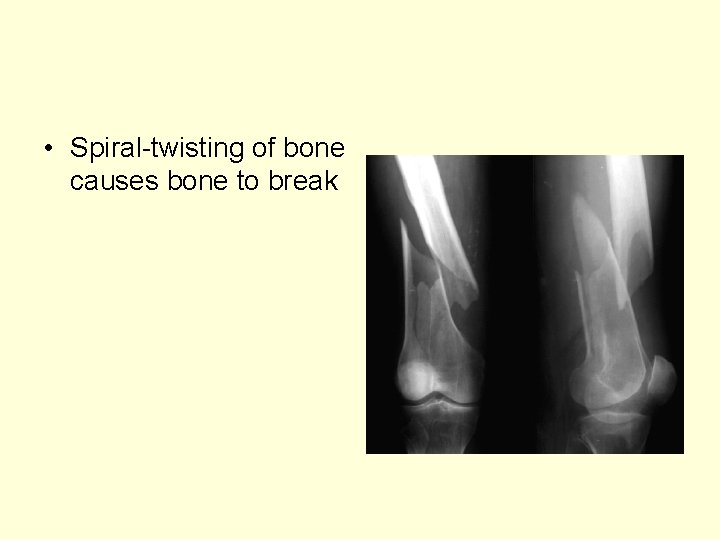 • Spiral-twisting of bone causes bone to break